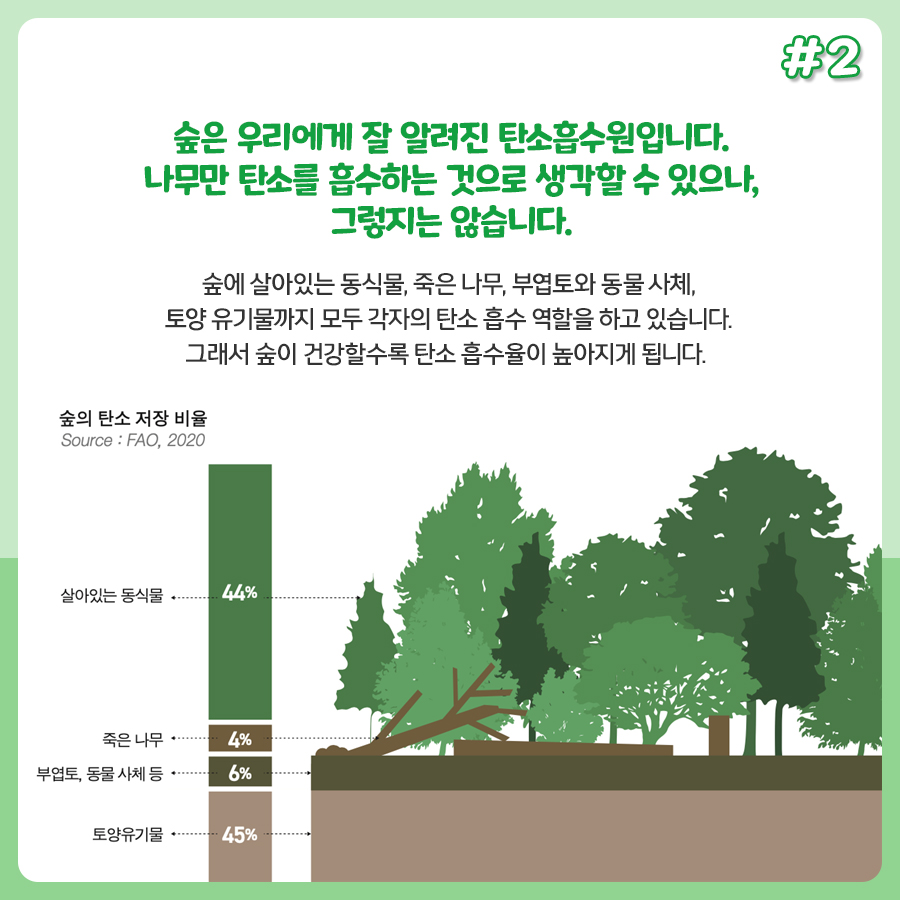 #2

숲은 우리에게 잘 알려진 탄소흡수원입니다. 나무만 탄소를 흡수하는 것으로 생각할 수 있으나, 그렇지는 않습니다.

숲에 살아있는 동식물, 죽은 나무, 부엽토와 동물 사체, 토양 유기물까지 모두 각자의 탄소 흡수 역할을 하고 있습니다. 그래서 숲이 건강할수록 탄소 흡수율이 높아지게 됩니다.

숲의 탄소 저장 비율
Source : FAO, 2020

살아있는 동식물 44%
죽은 나무 4%
부엽토, 동물 사체 등 6%
토양유기물 45%